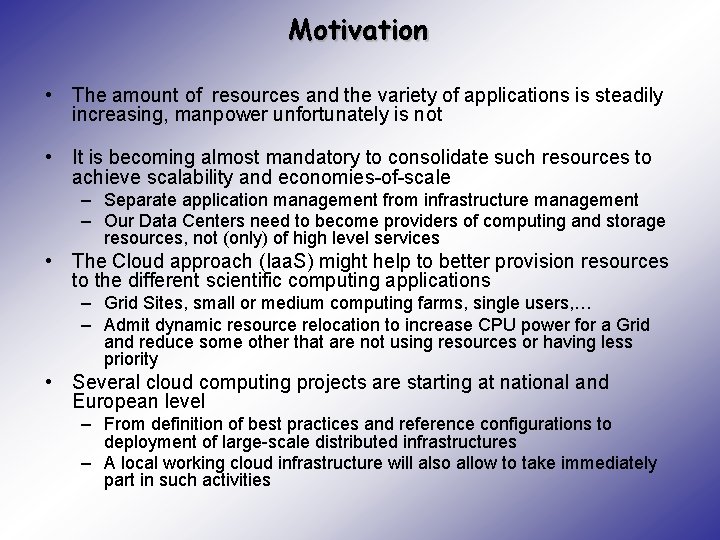 Motivation

• The amount of resources and the variety of applications is steadily increasing, manpower unfortunately is not

• It is becoming almost mandatory to consolidate such resources to achieve scalability and economies-of-scale
– Separate application management from infrastructure management
– Our Data Centers need to become providers of computing and storage resources, not (only) of high level services
• The Cloud approach (IaaS) might help to better provision resources to the different scientific computing applications
– Grid Sites, small or medium computing farms, single users,…
– Admit dynamic resource relocation to increase CPU power for a Grid and reduce some other that are not using resources or having less priority
• Several cloud computing projects are starting at national and European level
– From definition of best practices and reference configurations to deployment of large-scale distributed infrastructures
– A local working cloud infrastructure will also allow to take immediately part in such activities